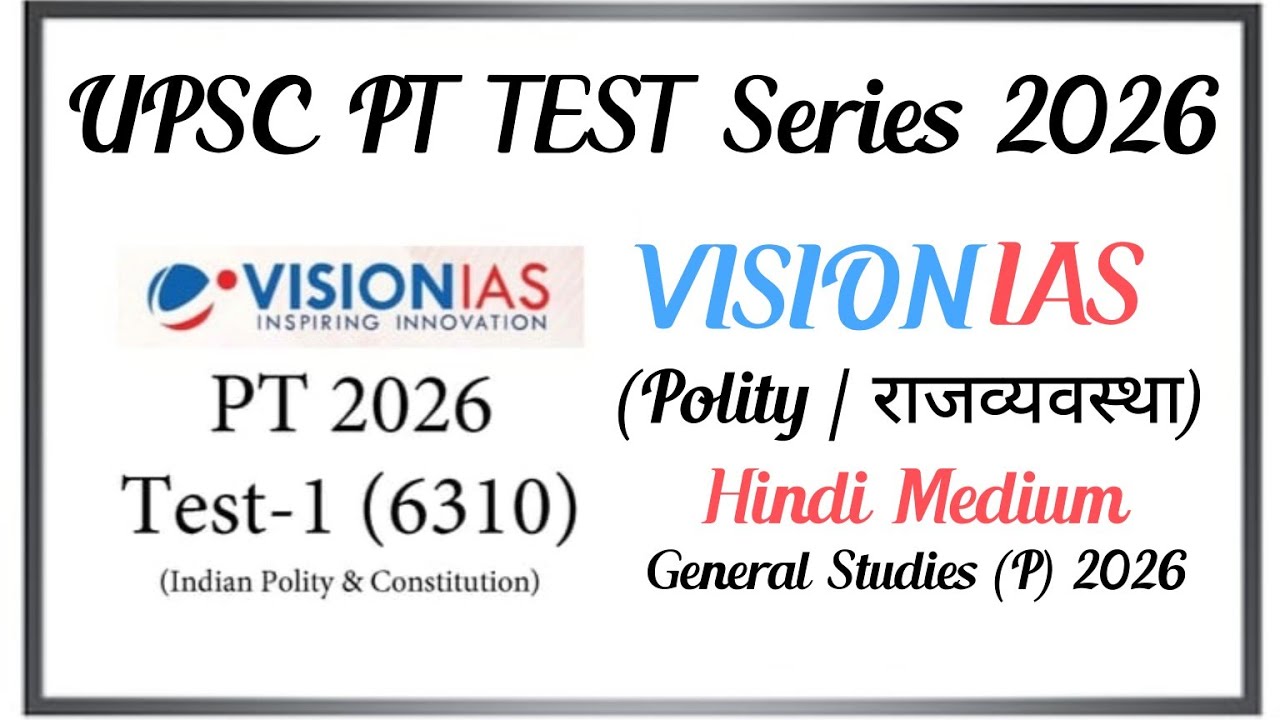 UPSC PT TEST Series 2026

VISIONIAS
INSPIRING INNOVATION

PT 2026
Test-1 (6310)
(Indian Polity & Constitution)

VISIONIAS
(Polity / राजव्यवस्था)
Hindi Medium
General Studies (P) 2026